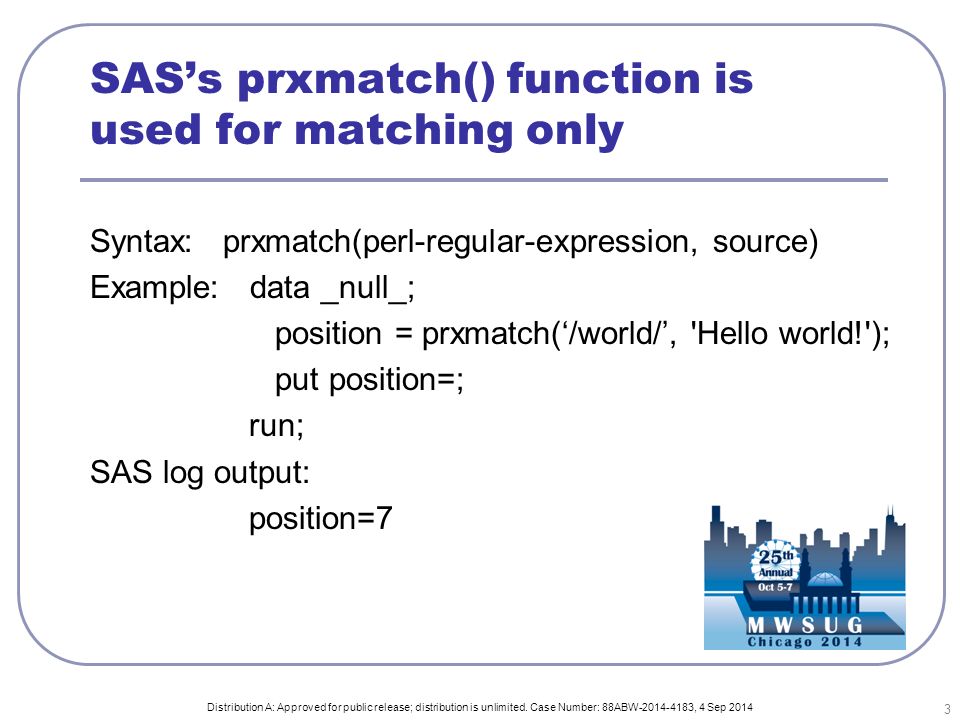 SAS’s prxmatch() function is used for matching only

Syntax: prxmatch(perl-regular-expression, source)

Example: data _null_;
position = prxmatch(‘/world/’, 'Hello world!');
put position=;
run;

SAS log output:
position=7

25th Annual Oct 5-7
MWSUG
Chicago 2014

Distribution A: Approved for public release; distribution is unlimited. Case Number: 88ABW-2014-4183, 4 Sep 2014

3